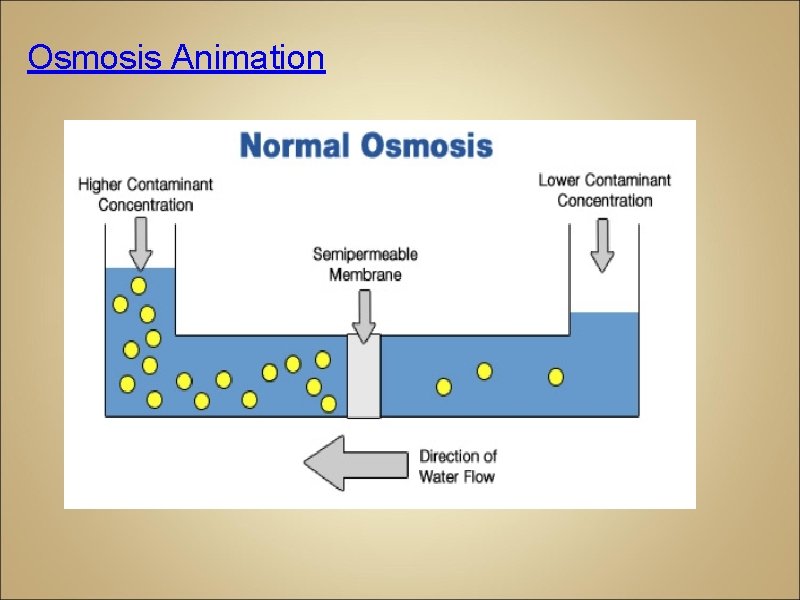 Osmosis Animation

Normal Osmosis

Higher Contaminant Concentration

Lower Contaminant Concentration

Semipermeable Membrane

Direction of Water Flow